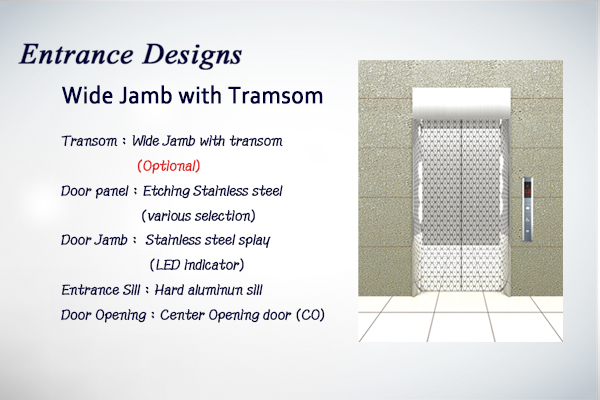 Entrance Designs

Wide Jamb with Tramsom

Transom : Wide Jamb with transom
(Optional)
Door panel : Etching Stainless steel
(various selection)
Door Jamb : Stainless steel splay
(LED indicator)
Entrance Sill : Hard aluminun sill
Door Opening : Center Opening door (CO)